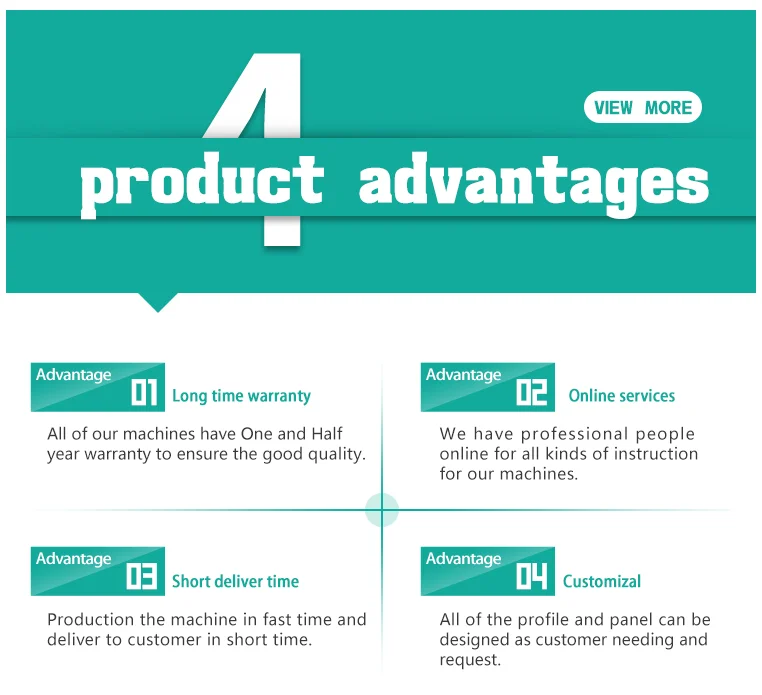 4

VIEW MORE

product advantages

Advantage 01 Long time warranty

All of our machines have One and Half year warranty to ensure the good quality.

Advantage 02 Online services

We have professional people online for all kinds of instruction for our machines.

Advantage 03 Short deliver time

Production the machine in fast time and deliver to customer in short time.

Advantage 04 Customizal

All of the profile and panel can be designed as customer needing and request.